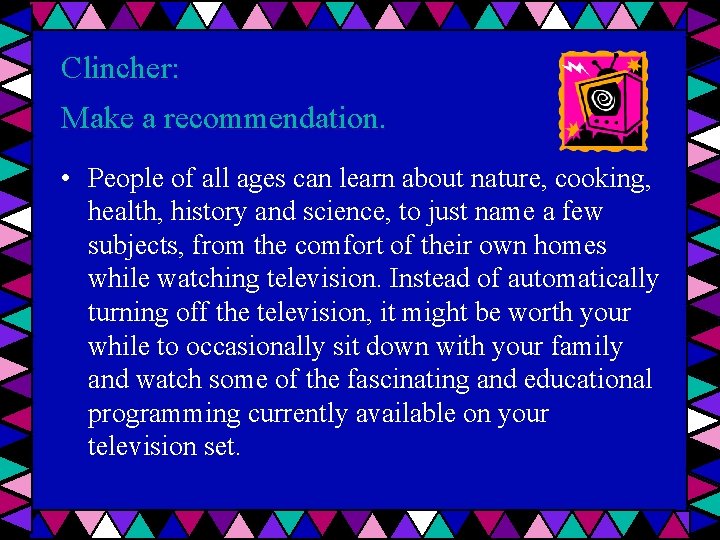 Clincher:

Make a recommendation.

• People of all ages can learn about nature, cooking, health, history and science, to just name a few subjects, from the comfort of their own homes while watching television. Instead of automatically turning off the television, it might be worth your while to occasionally sit down with your family and watch some of the fascinating and educational programming currently available on your television set.